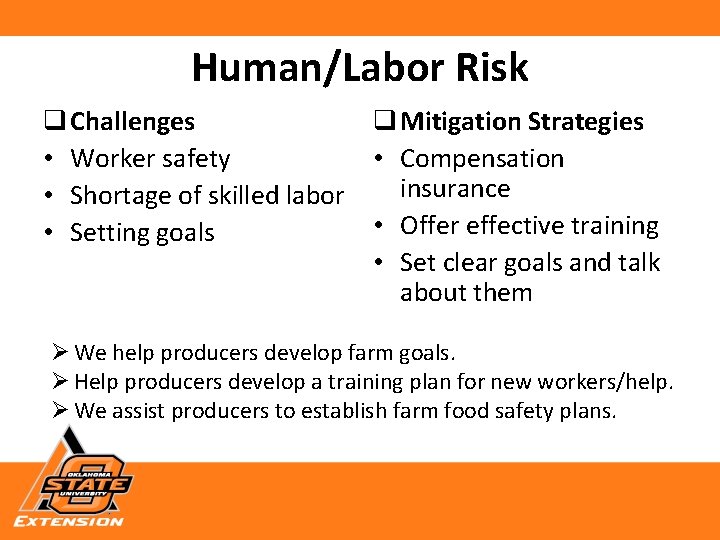 Human/Labor Risk

❑ Challenges
• Worker safety
• Shortage of skilled labor
• Setting goals

❑ Mitigation Strategies
• Compensation insurance
• Offer effective training
• Set clear goals and talk about them

➢ We help producers develop farm goals.
➢ Help producers develop a training plan for new workers/help.
➢ We assist producers to establish farm food safety plans.

OKLAHOMA STATE UNIVERSITY
EXTENSION